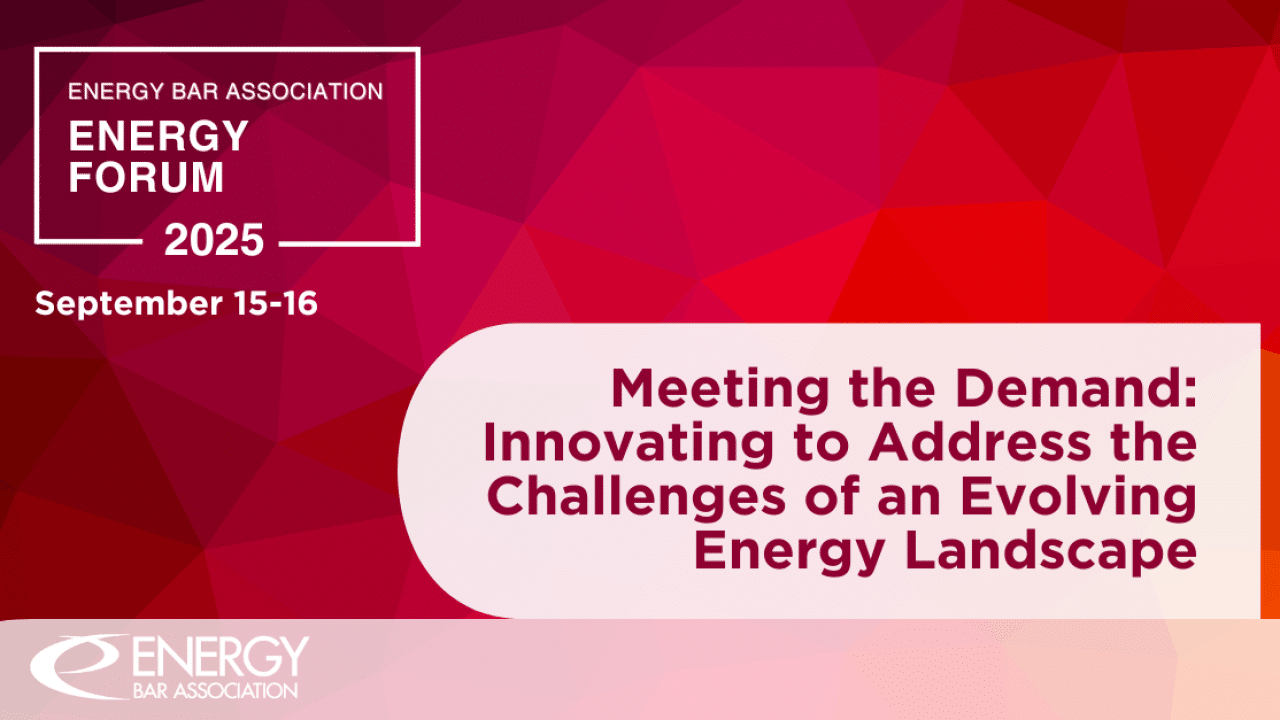 ENERGY BAR ASSOCIATION
ENERGY
FORUM
2025

September 15-16

Meeting the Demand: Innovating to Address the Challenges of an Evolving Energy Landscape

ENERGY
BAR ASSOCIATION